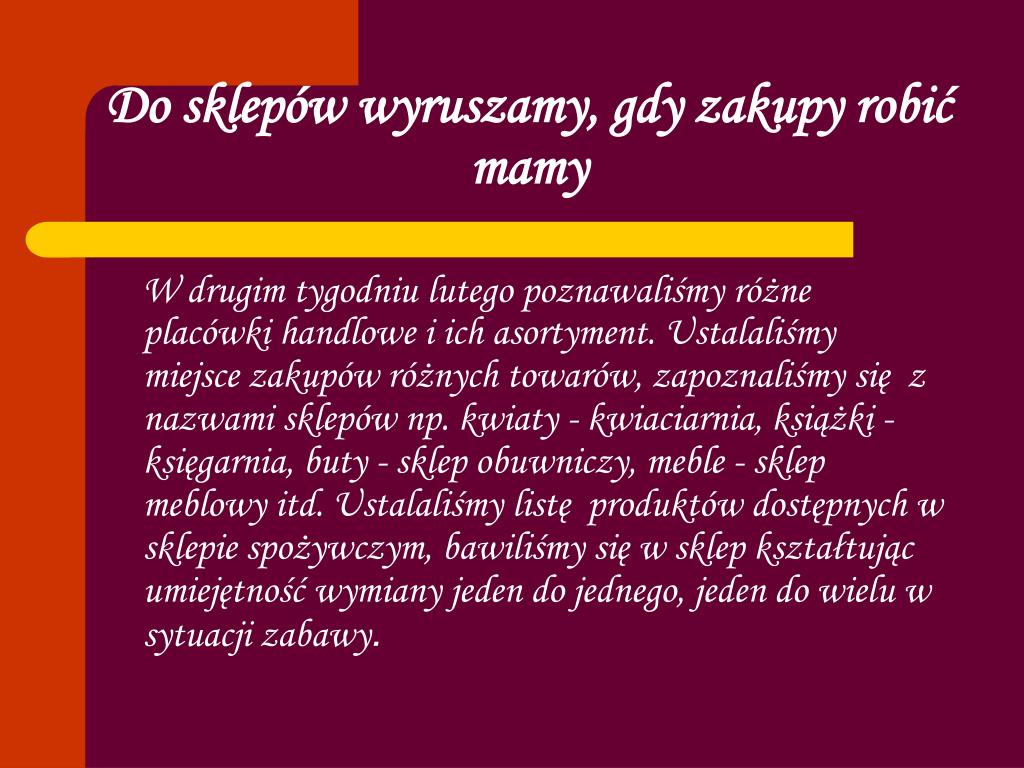 Do sklepów wyruszamy, gdy zakupy robić mamy

W drugim tygodniu lutego poznawaliśmy różne placówki handlowe i ich asortyment. Ustalaliśmy miejsce zakupów różnych towarów, zapoznaliśmy się z nazwami sklepów np. kwiaty - kwiaciarnia, książki - księgarnia, buty - sklep obuwniczy, meble - sklep meblowy itd. Ustalaliśmy listę produktów dostępnych w sklepie spożywczym, bawiliśmy się w sklep kształtując umiejętność wymiany jeden do jednego, jeden do wielu w sytuacji zabawy.